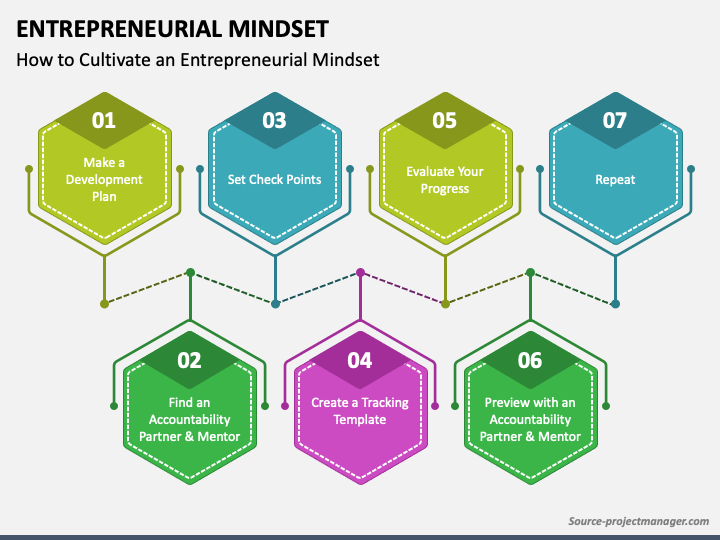 ENTREPRENEURIAL MINDSET
How to Cultivate an Entrepreneurial Mindset

01
Make a Development Plan

03
Set Check Points

05
Evaluate Your Progress

07
Repeat

02
Find an Accountability Partner & Mentor

04
Create a Tracking Template

06
Preview with an Accountability Partner & Mentor

Source-projectmanager.com